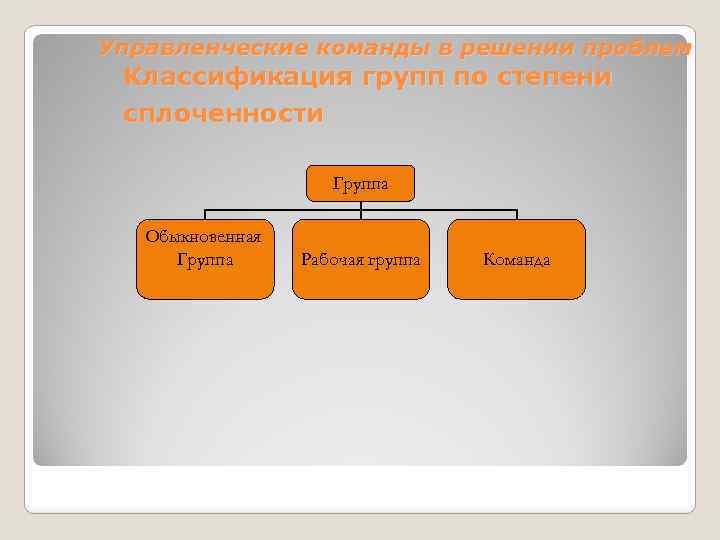 Управленческие команды в решения проблем

Классификация групп по степени сплоченности

Группа

Обыкновенная Группа

Рабочая группа

Команда